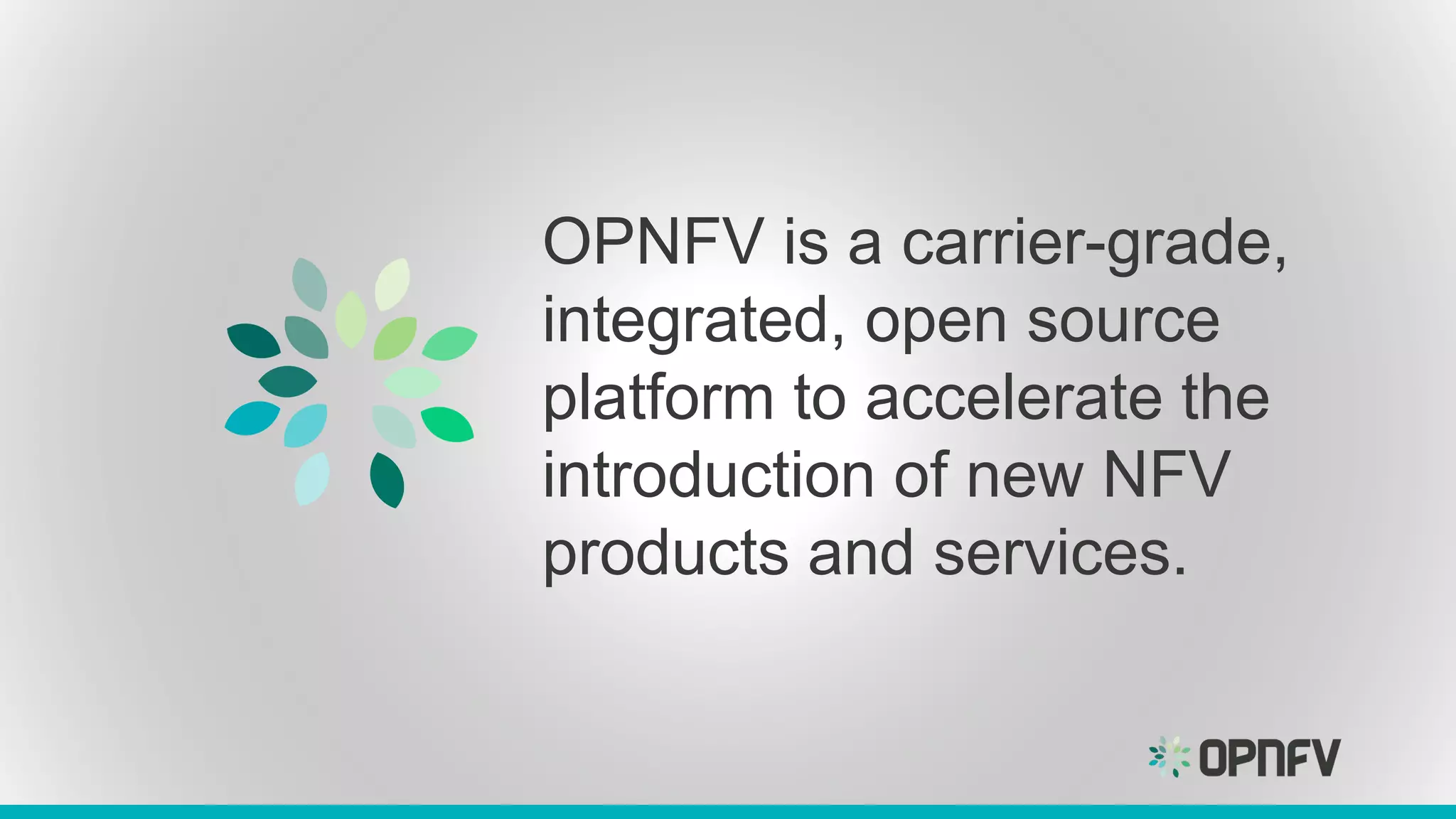 OPNFV is a carrier-grade, integrated, open source platform to accelerate the introduction of new NFV products and services.

OPNFV